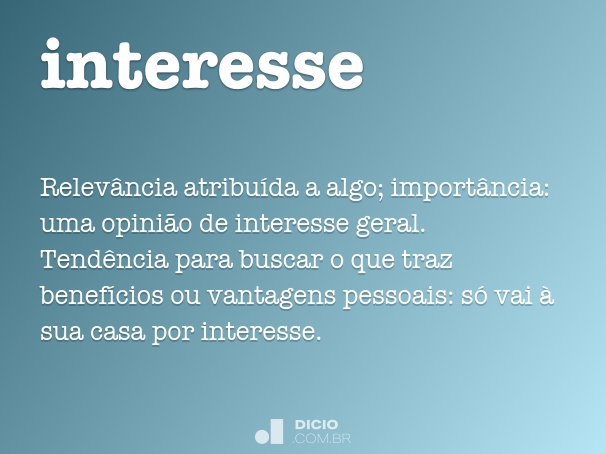 interesse

Relevância atribuída a algo; importância: uma opinião de interesse geral.
Tendência para buscar o que traz benefícios ou vantagens pessoais: só vai à sua casa por interesse.

DICIO
.COM.BR